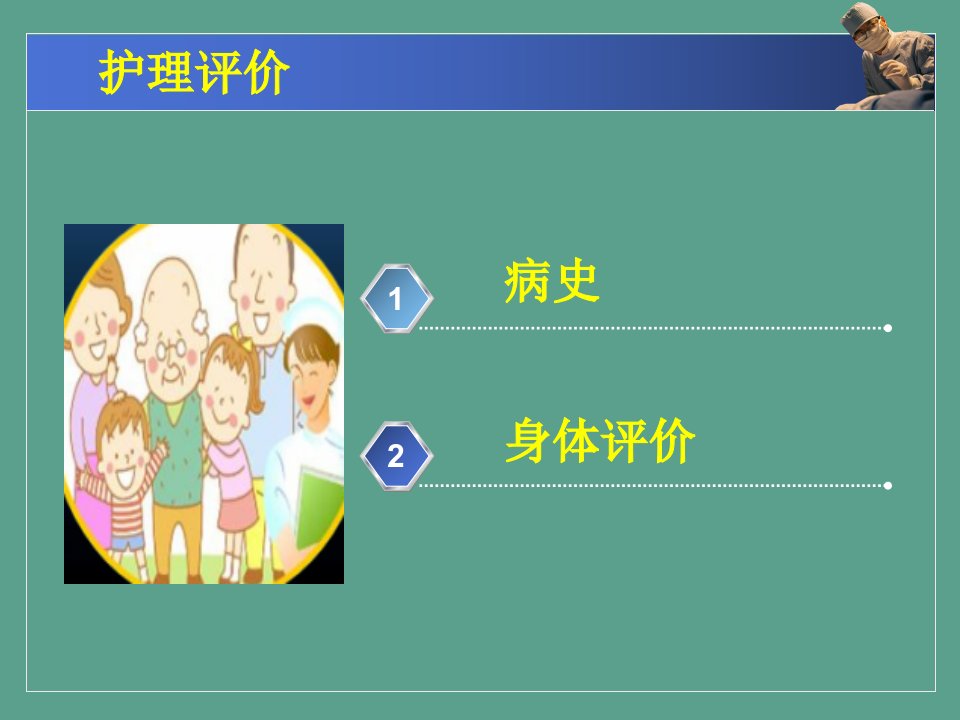 护理评价

1

病史

2

身体评价